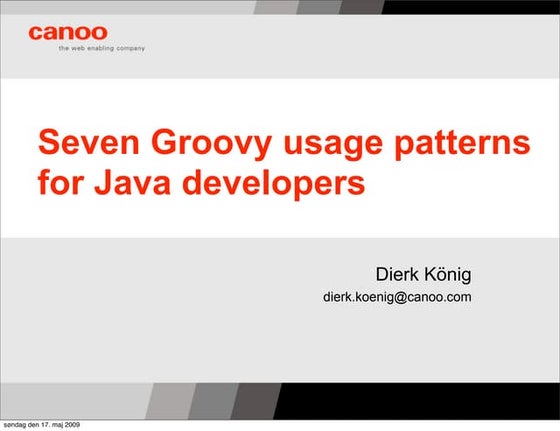 canoo
the web enabling company

Seven Groovy usage patterns for Java developers

Dierk König
dierk.koenig@canoo.com

søndag den 17. maj 2009